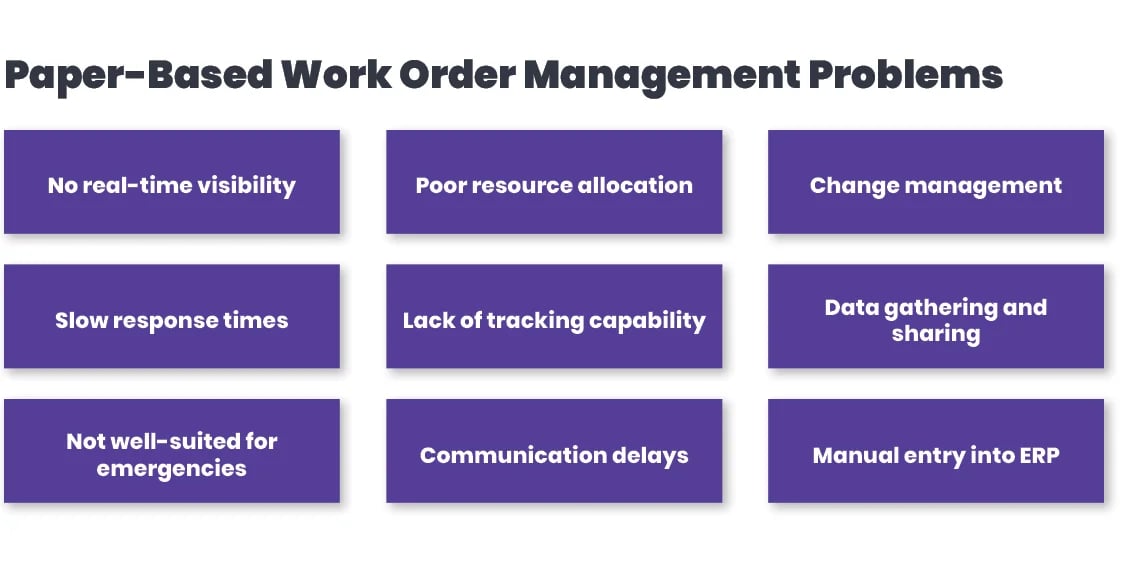 Paper-Based Work Order Management Problems

No real-time visibility

Poor resource allocation

Change management

Slow response times

Lack of tracking capability

Data gathering and sharing

Not well-suited for emergencies

Communication delays

Manual entry into ERP